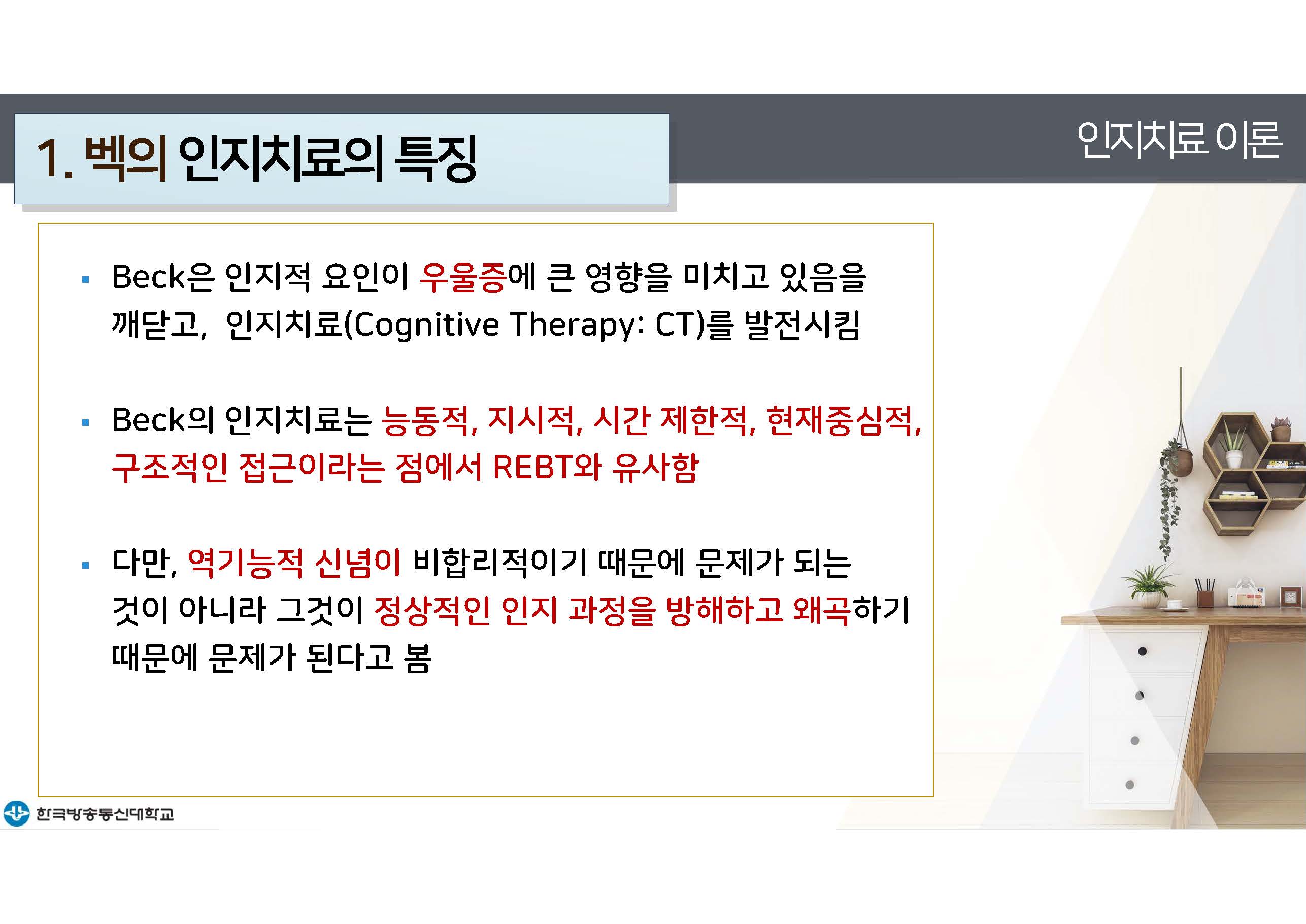 1. 벡의 인지치료의 특징

인지치료 이론

▪ Beck은 인지적 요인이 우울증에 큰 영향을 미치고 있음을 깨닫고, 인지치료(Cognitive Therapy: CT)를 발전시킴

▪ Beck의 인지치료는 능동적, 지시적, 시간 제한적, 현재중심적, 구조적인 접근이라는 점에서 REBT와 유사함

▪ 다만, 역기능적 신념이 비합리적이기 때문에 문제가 되는 것이 아니라 그것이 정상적인 인지 과정을 방해하고 왜곡하기 때문에 문제가 된다고 봄

한국방송통신대학교